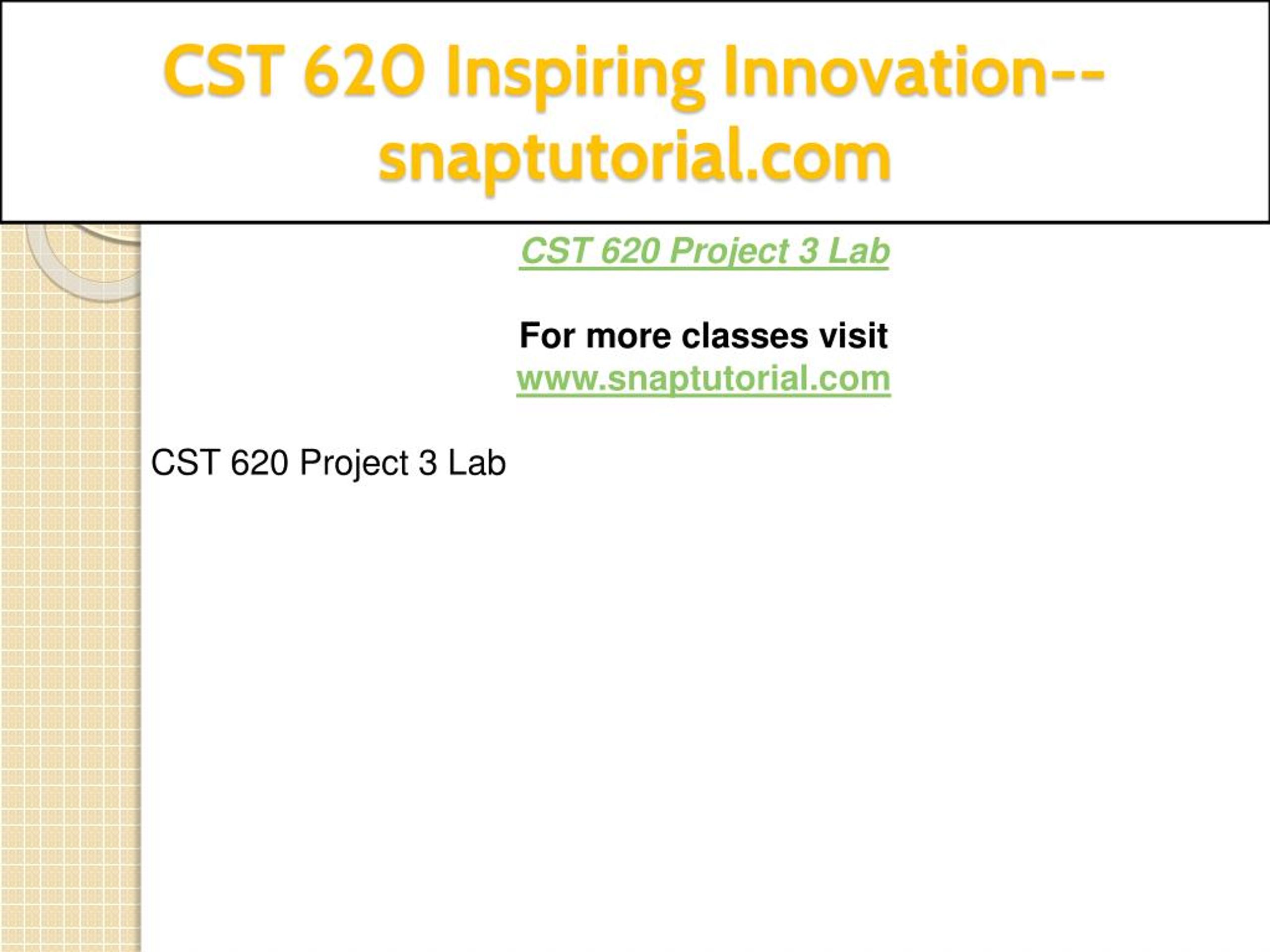 CST 620 Inspiring Innovation--snaptutorial.com

CST 620 Project 3 Lab

For more classes visit
www.snaptutorial.com

CST 620 Project 3 Lab